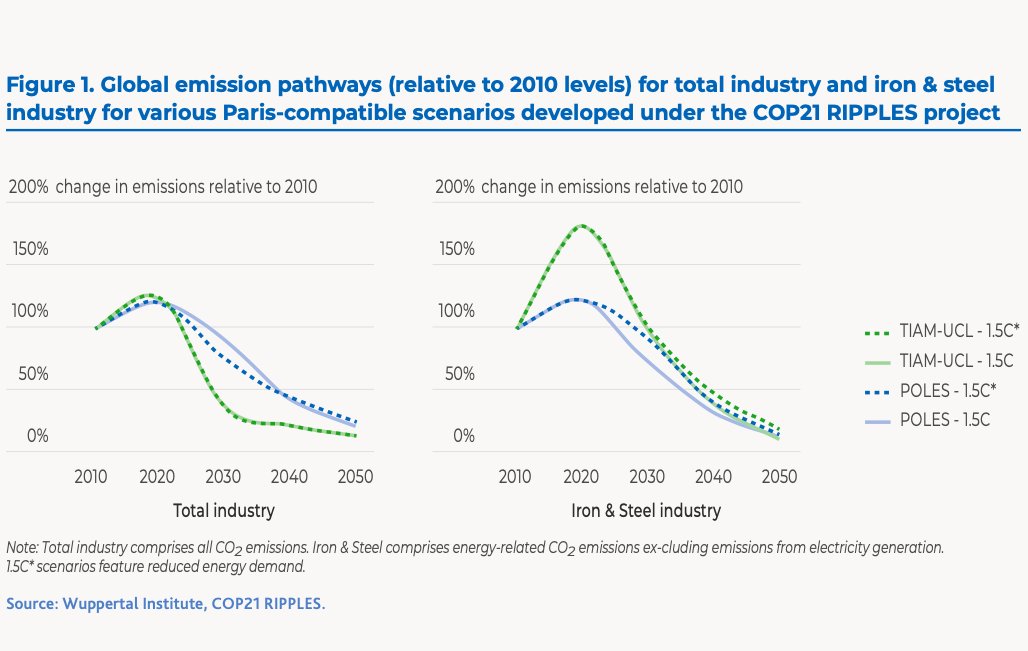 Figure 1. Global emission pathways (relative to 2010 levels) for total industry and iron & steel industry for various Paris-compatible scenarios developed under the COP21 RIPPLES project

200% change in emissions relative to 2010
150%
100%
50%
0%
2010 2020 2030 2040 2050
Total industry

200% change in emissions relative to 2010
150%
100%
50%
0%
2010 2020 2030 2040 2050
Iron & Steel industry

TIAM-UCL - 1.5C*
TIAM-UCL - 1.5C
POLES - 1.5C*
POLES - 1.5C

Note: Total industry comprises all $CO_2$ emissions. Iron & Steel comprises energy-related $CO_2$ emissions ex-cluding emissions from electricity generation. 1.5C* scenarios feature reduced energy demand.

Source: Wuppertal Institute, COP21 RIPPLES.